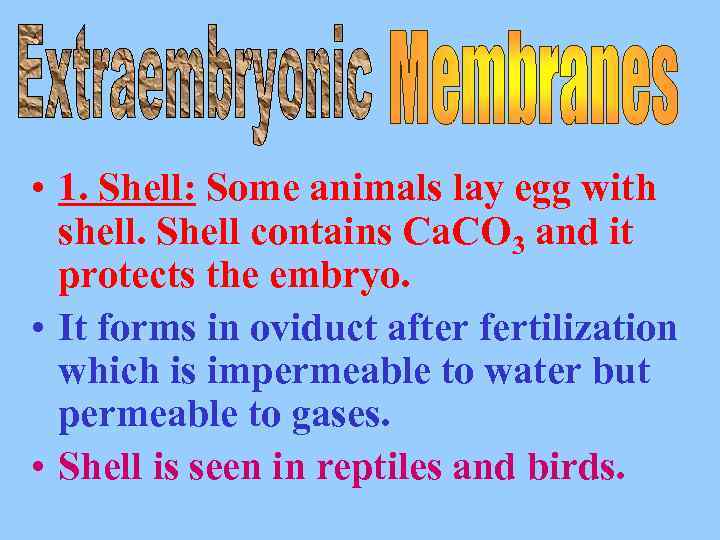 Extraembryonic Membranes

• 1. Shell: Some animals lay egg with shell. Shell contains $CaCO_3$ and it protects the embryo.

• It forms in oviduct after fertilization which is impermeable to water but permeable to gases.

• Shell is seen in reptiles and birds.